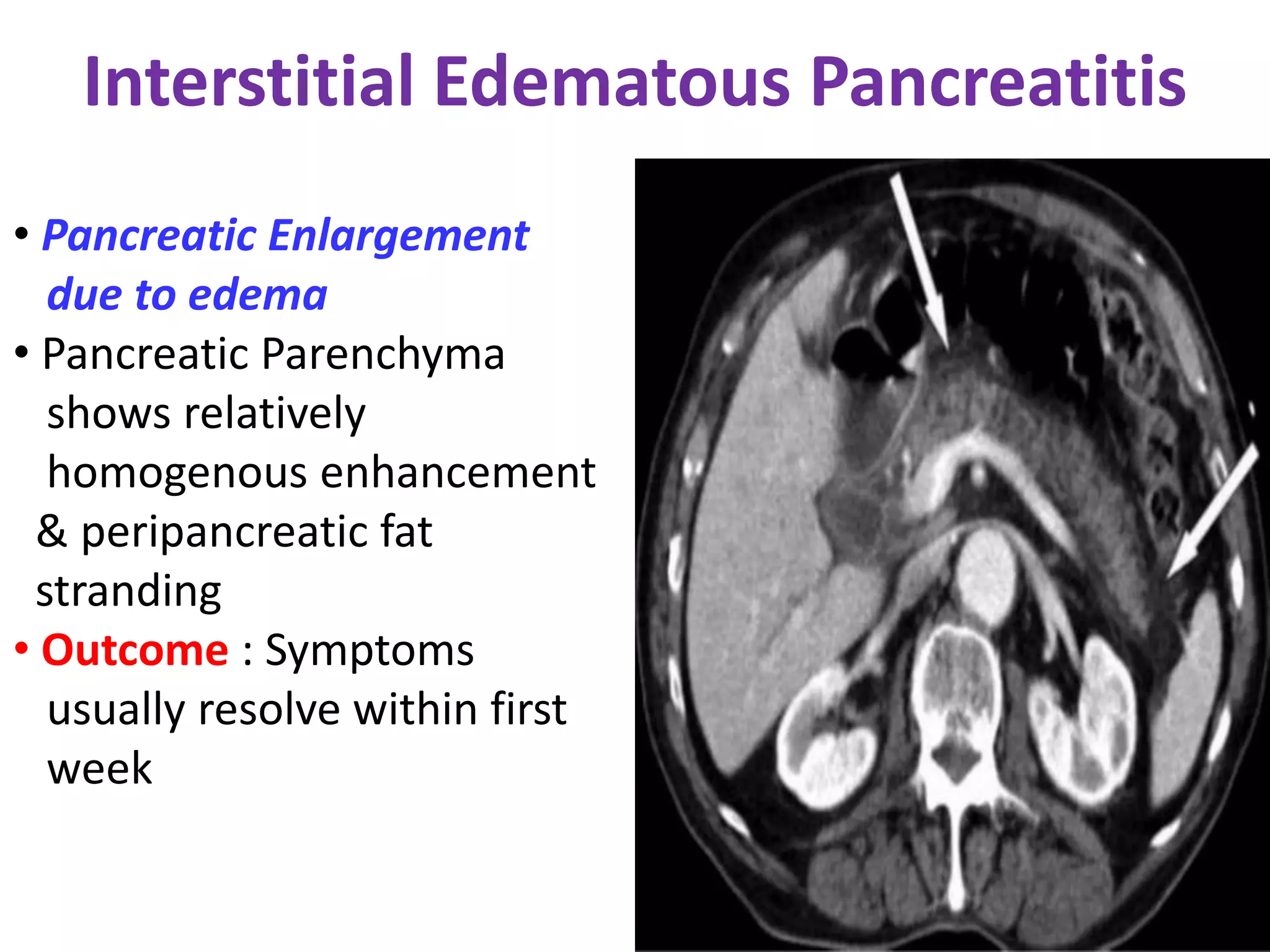 Interstitial Edematous Pancreatitis

• Pancreatic Enlargement due to edema
• Pancreatic Parenchyma shows relatively homogenous enhancement & peripancreatic fat stranding
• Outcome : Symptoms usually resolve within first week